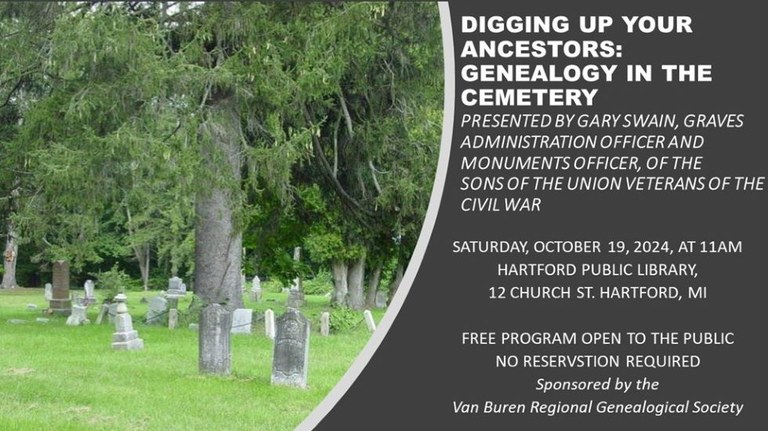 DIGGING UP YOUR ANCESTORS: GENEALOGY IN THE CEMETERY

PRESENTED BY GARY SWAIN, GRAVES ADMINISTRATION OFFICER AND MONUMENTS OFFICER, OF THE SONS OF THE UNION VETERANS OF THE CIVIL WAR

SATURDAY, OCTOBER 19, 2024, AT 11AM
HARTFORD PUBLIC LIBRARY,
12 CHURCH ST. HARTFORD, MI

FREE PROGRAM OPEN TO THE PUBLIC
NO RESERVSTION REQUIRED
Sponsored by the
Van Buren Regional Genealogical Society